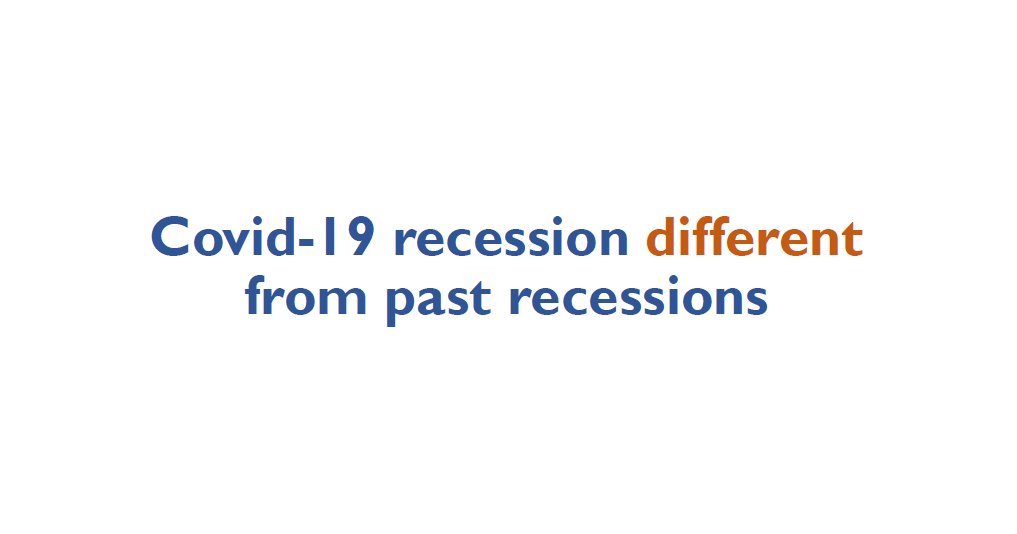 Covid-19 recession different from past recessions